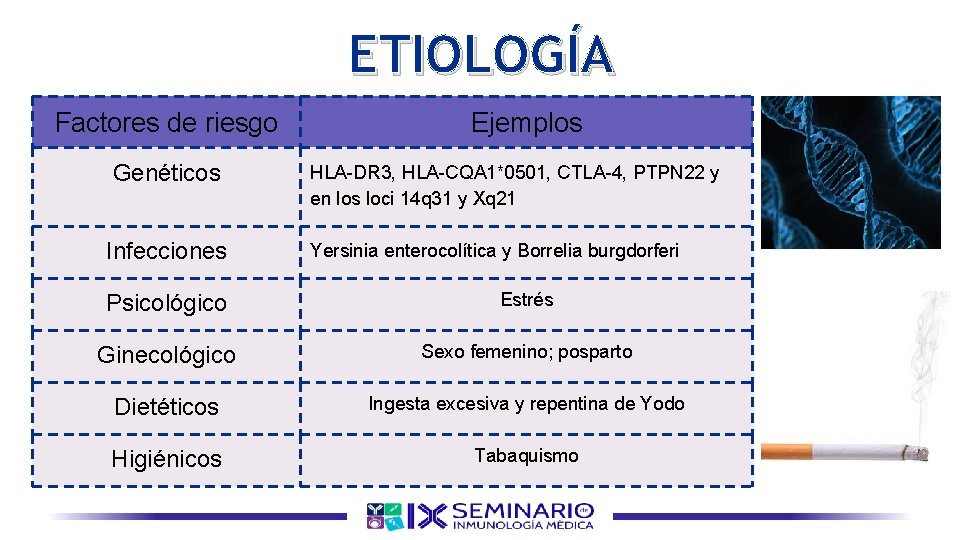 ETIOLOGÍA

| Factores de riesgo | Ejemplos |
|---|---|
| Genéticos | HLA-DR3, HLA-CQA1*0501, CTLA-4, PTPN22 y en los loci 14q31 y Xq21 |
| Infecciones | Yersinia enterocolítica y Borrelia burgdorferi |
| Psicológico | Estrés |
| Ginecológico | Sexo femenino; posparto |
| Dietéticos | Ingesta excesiva y repentina de Yodo |
| Higiénicos | Tabaquismo |

IX SEMINARIO de INMUNOLOGÍA MÉDICA